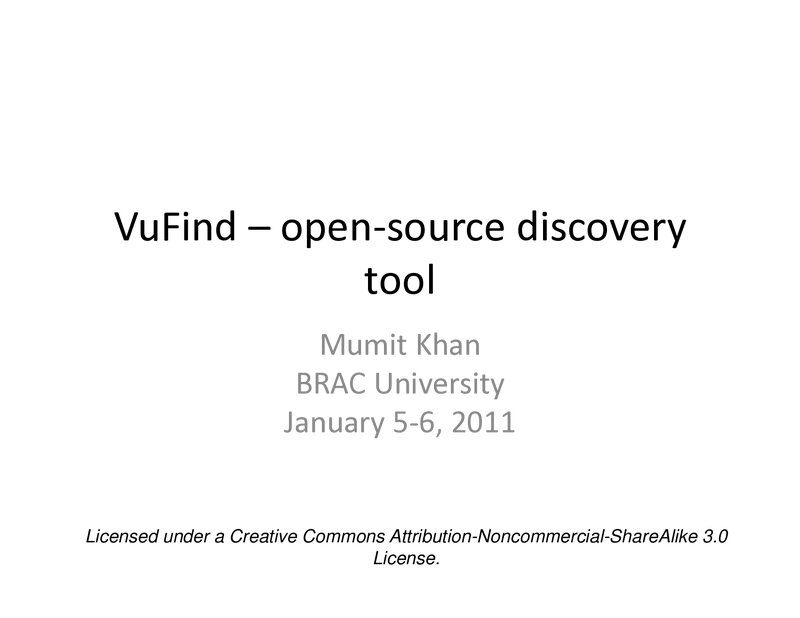 VuFind – open-source discovery tool

Mumit Khan
BRAC University
January 5-6, 2011

Licensed under a Creative Commons Attribution-Noncommercial-ShareAlike 3.0 License.